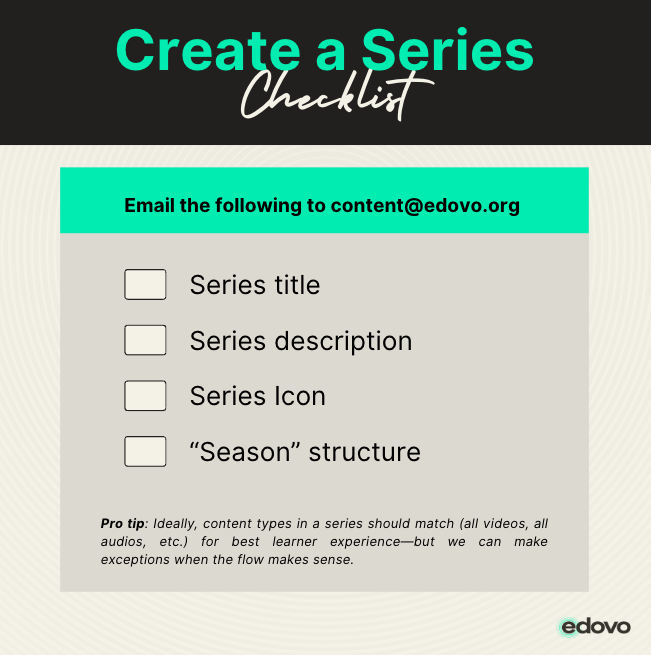 Create a Series
Checklist

Email the following to content@edovo.org

Series title

Series description

Series Icon

“Season” structure

Pro tip: Ideally, content types in a series should match (all videos, all audios, etc.) for best learner experience—but we can make exceptions when the flow makes sense.

edovo